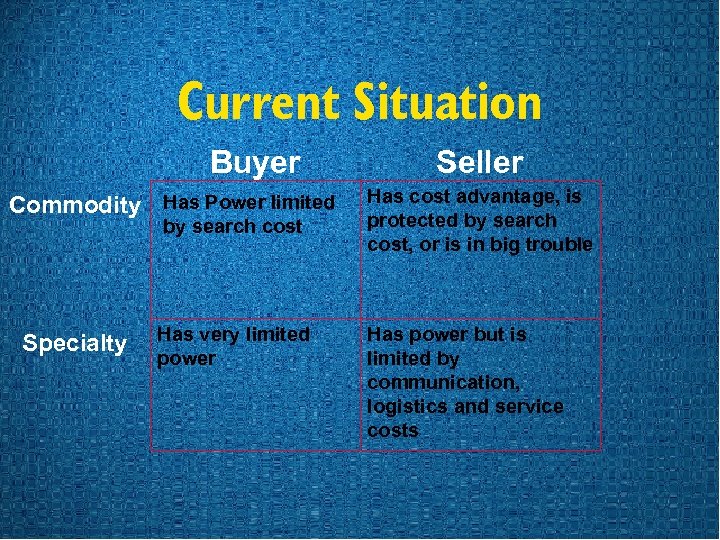 Current Situation

| | Buyer | Seller |
|---|---|---|
| Commodity | Has Power limited by search cost | Has cost advantage, is protected by search cost, or is in big trouble |
| Specialty | Has very limited power | Has power but is limited by communication, logistics and service costs |